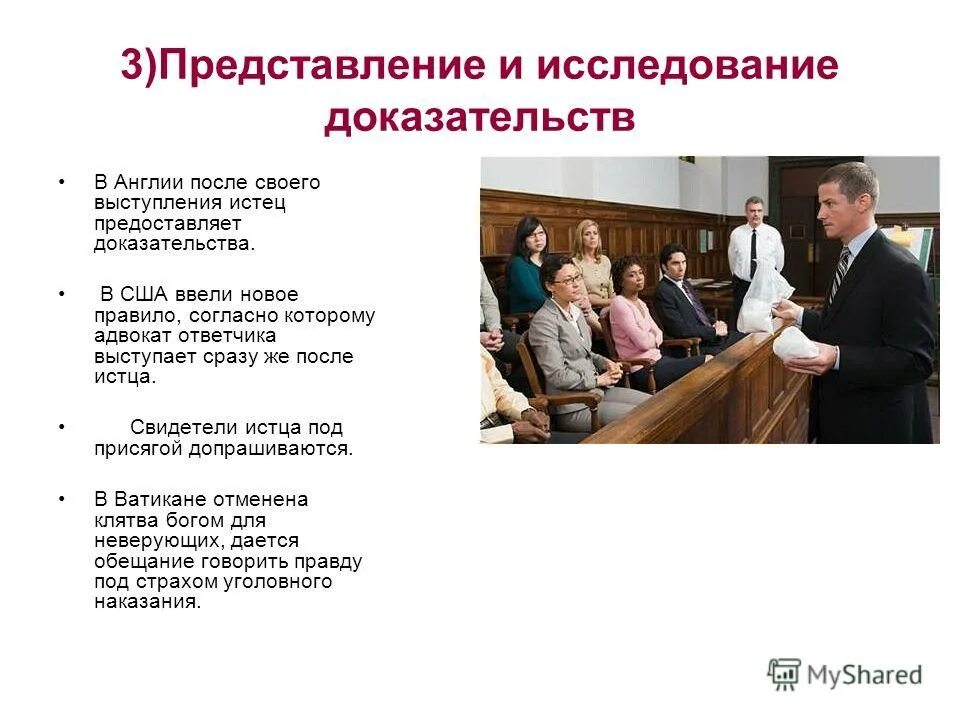 3)Представление и исследование доказательств

• В Англии после своего выступления истец предоставляет доказательства.

• В США ввели новое правило, согласно которому адвокат ответчика выступает сразу же после истца.

• Свидетели истца под присягой допрашиваются.

• В Ватикане отменена клятва богом для неверующих, дается обещание говорить правду под страхом уголовного наказания.

MyShared